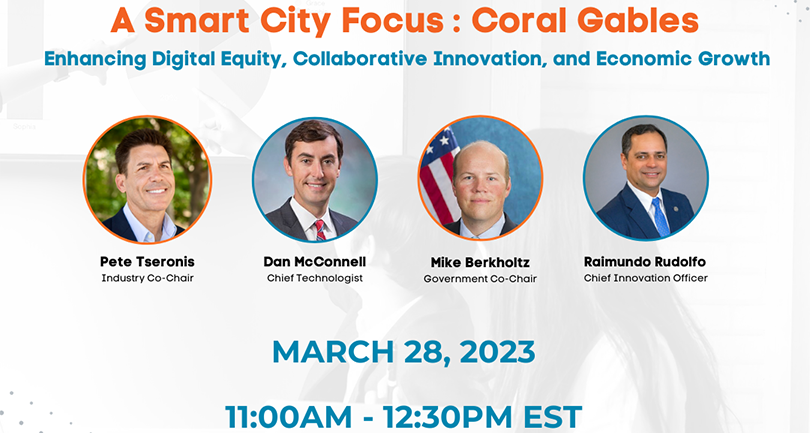 A Smart City Focus : Coral Gables

Enhancing Digital Equity, Collaborative Innovation, and Economic Growth

Pete Tseronis
Industry Co-Chair

Dan McConnell
Chief Technologist

Mike Berkholtz
Government Co-Chair

Raimundo Rudolfo
Chief Innovation Officer

MARCH 28, 2023

11:00AM - 12:30PM EST